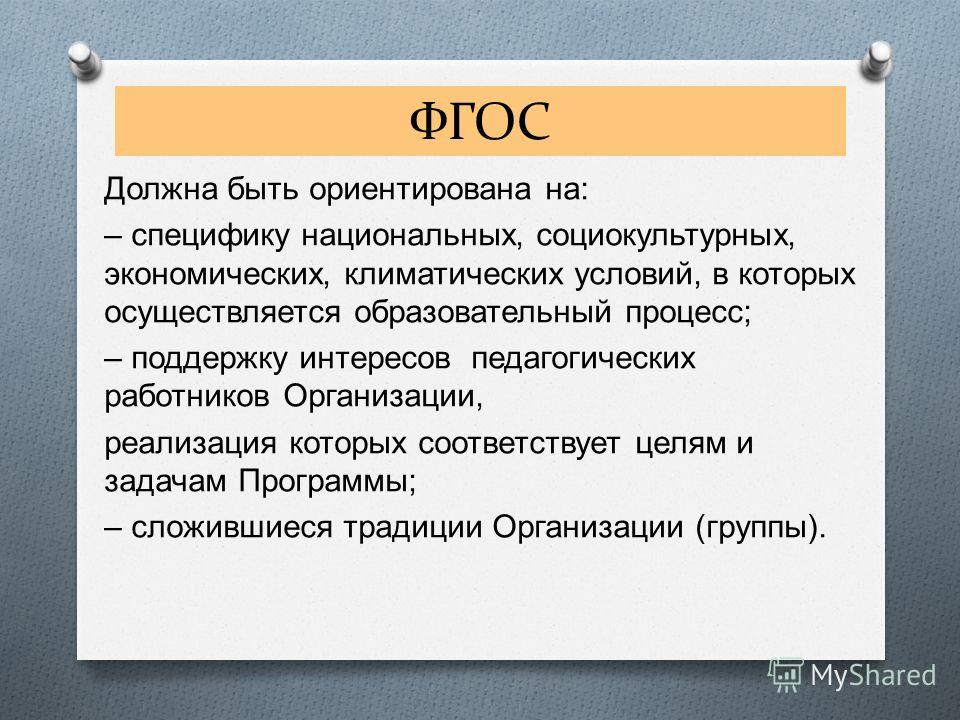 ФГОС

Должна быть ориентирована на:

– специфику национальных, социокультурных, экономических, климатических условий, в которых осуществляется образовательный процесс;

– поддержку интересов педагогических работников Организации,

реализация которых соответствует целям и задачам Программы;

– сложившиеся традиции Организации (группы).

MyShared